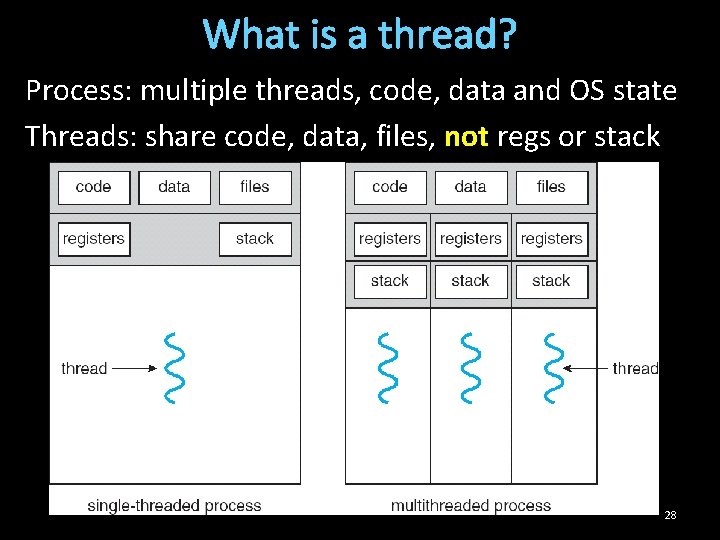 What is a thread?

Process: multiple threads, code, data and OS state

Threads: share code, data, files, not regs or stack

code data files

registers stack

thread

single-threaded process

code data files

registers registers registers

stack stack stack

thread

multithreaded process

28